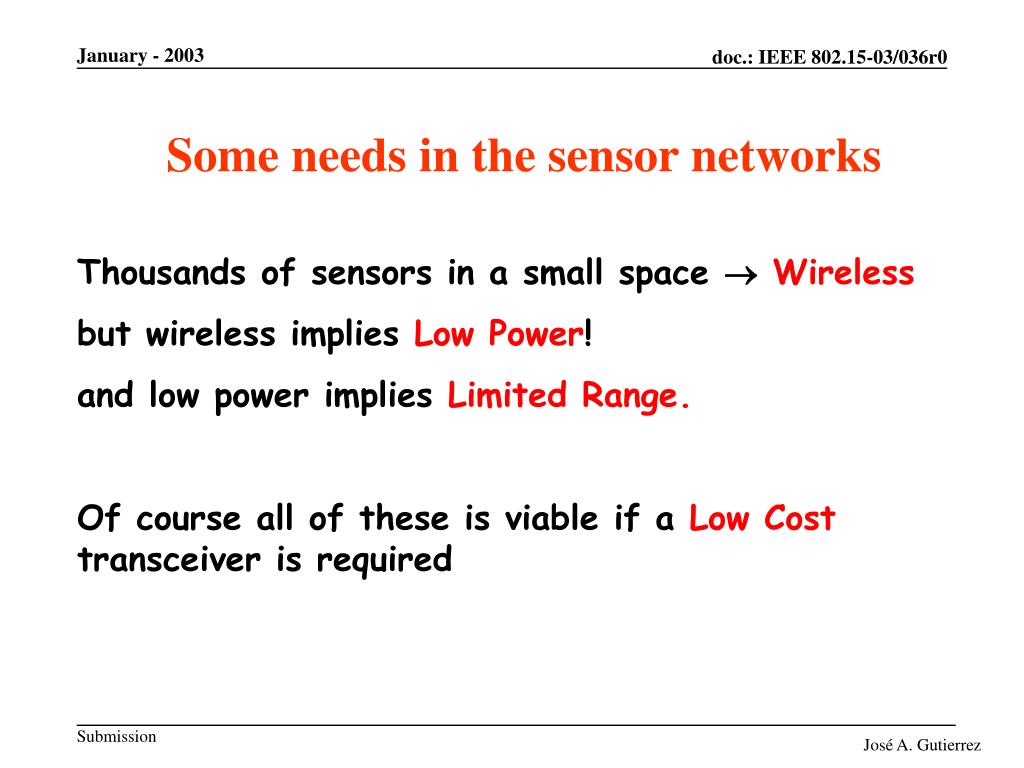 January - 2003

doc.: IEEE 802.15-03/036r0

Some needs in the sensor networks

Thousands of sensors in a small space $\rightarrow$ Wireless

but wireless implies Low Power!

and low power implies Limited Range.

Of course all of these is viable if a Low Cost transceiver is required

Submission

José A. Gutierrez